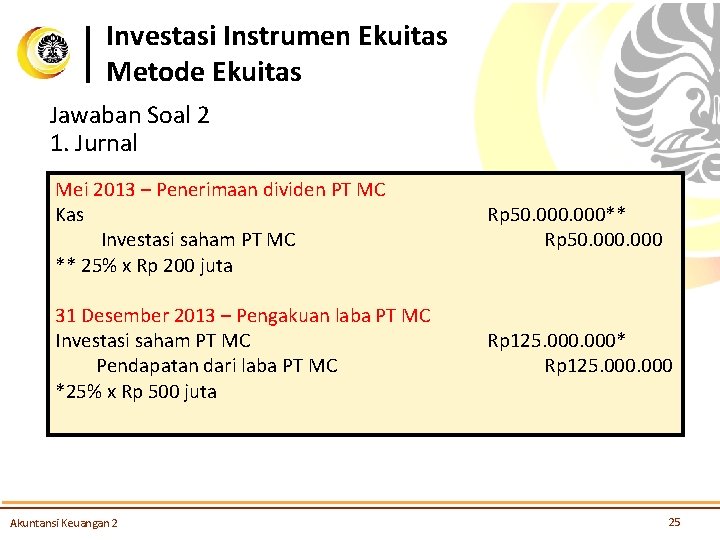 Investasi Instrumen Ekuitas
Metode Ekuitas

Jawaban Soal 2
1. Jurnal

Mei 2013 – Penerimaan dividen PT MC
Kas Rp50.000.000**
Investasi saham PT MC Rp50.000.000
** 25% x Rp 200 juta

31 Desember 2013 – Pengakuan laba PT MC
Investasi saham PT MC Rp125.000.000*
Pendapatan dari laba PT MC Rp125.000.000
*25% x Rp 500 juta

Akuntansi Keuangan 2

25